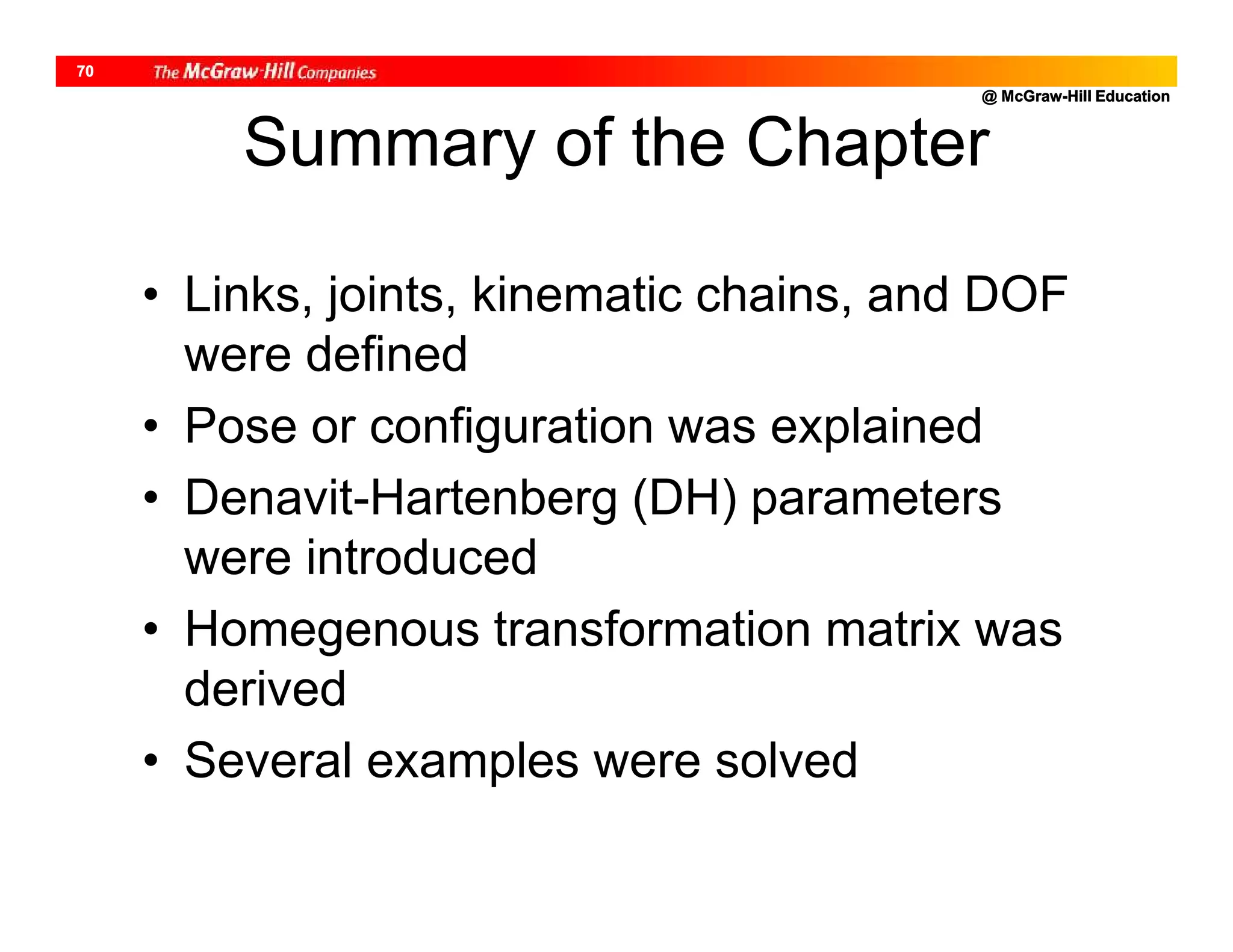 70 The McGraw-Hill Companies

@ McGraw-Hill Education

Summary of the Chapter

• Links, joints, kinematic chains, and DOF were defined
• Pose or configuration was explained
• Denavit-Hartenberg (DH) parameters were introduced
• Homegenous transformation matrix was derived
• Several examples were solved